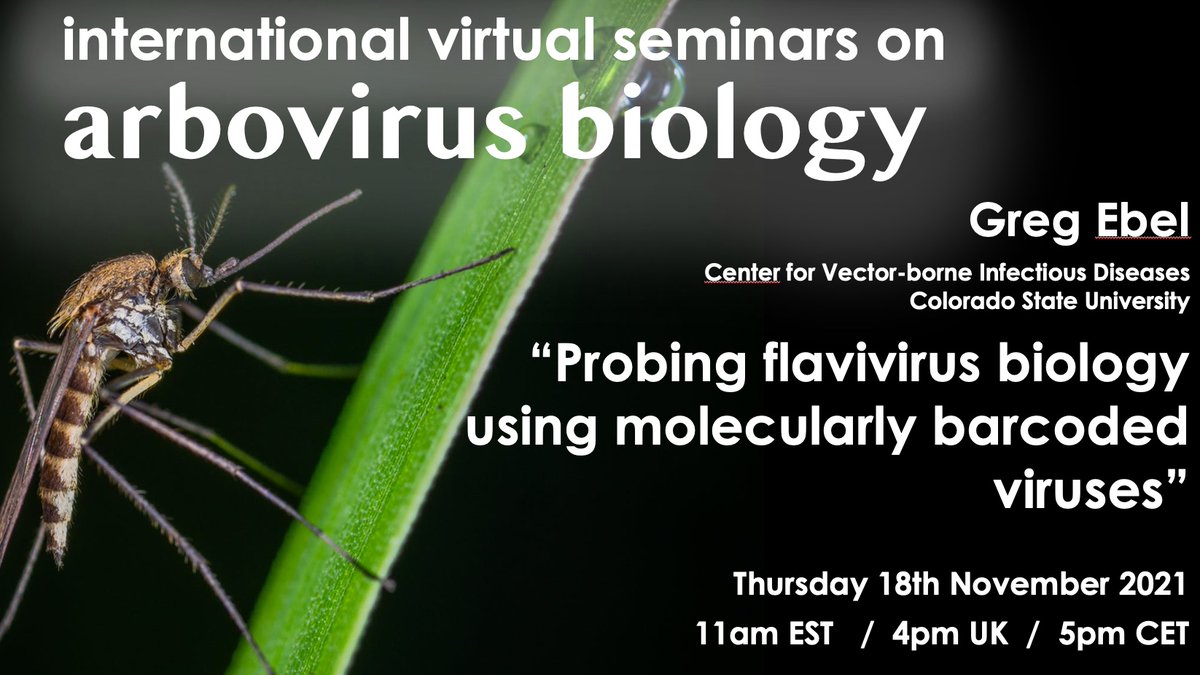 international virtual seminars on
arbovirus biology

Greg Ebel

Center for Vector-borne Infectious Diseases
Colorado State University

“Probing flavivirus biology using molecularly barcoded viruses”

Thursday 18th November 2021
11am EST / 4pm UK / 5pm CET